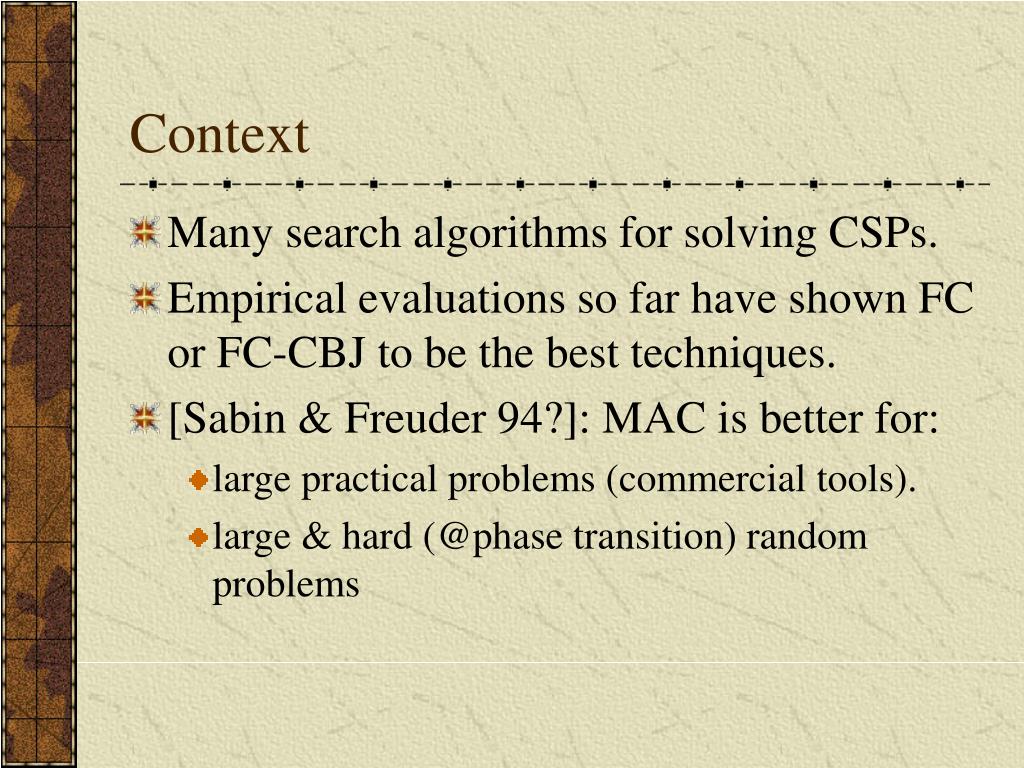 Context

Many search algorithms for solving CSPs.

Empirical evaluations so far have shown FC or FC-CBJ to be the best techniques.

[Sabin & Freuder 94?]: MAC is better for:

large practical problems (commercial tools).

large & hard (@phase transition) random problems